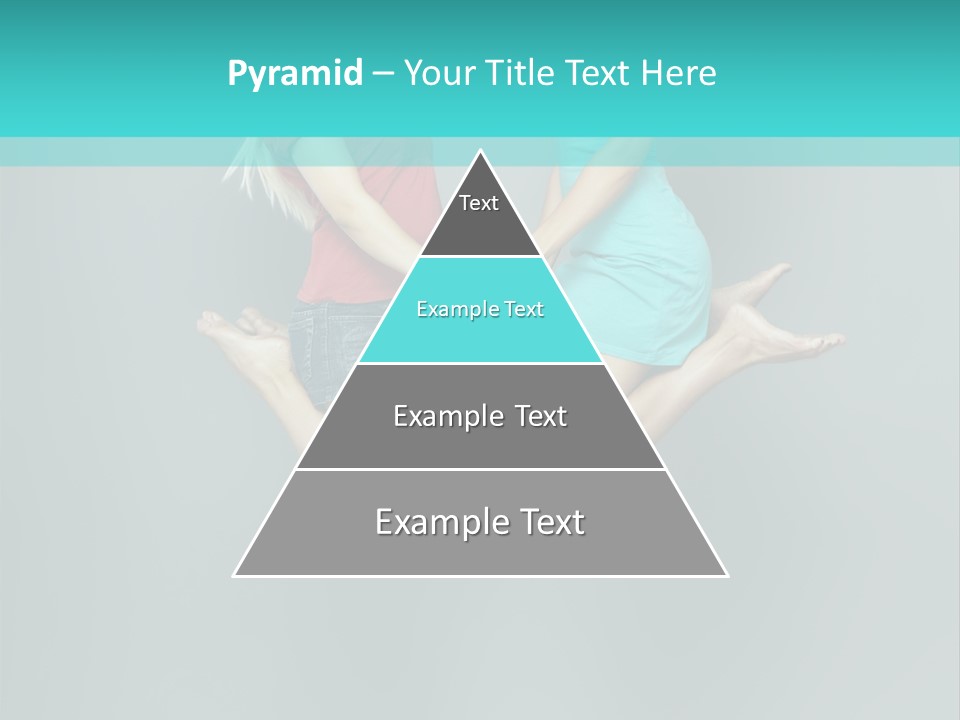 Pyramid – Your Title Text Here

Text

Example Text

Example Text

Example Text